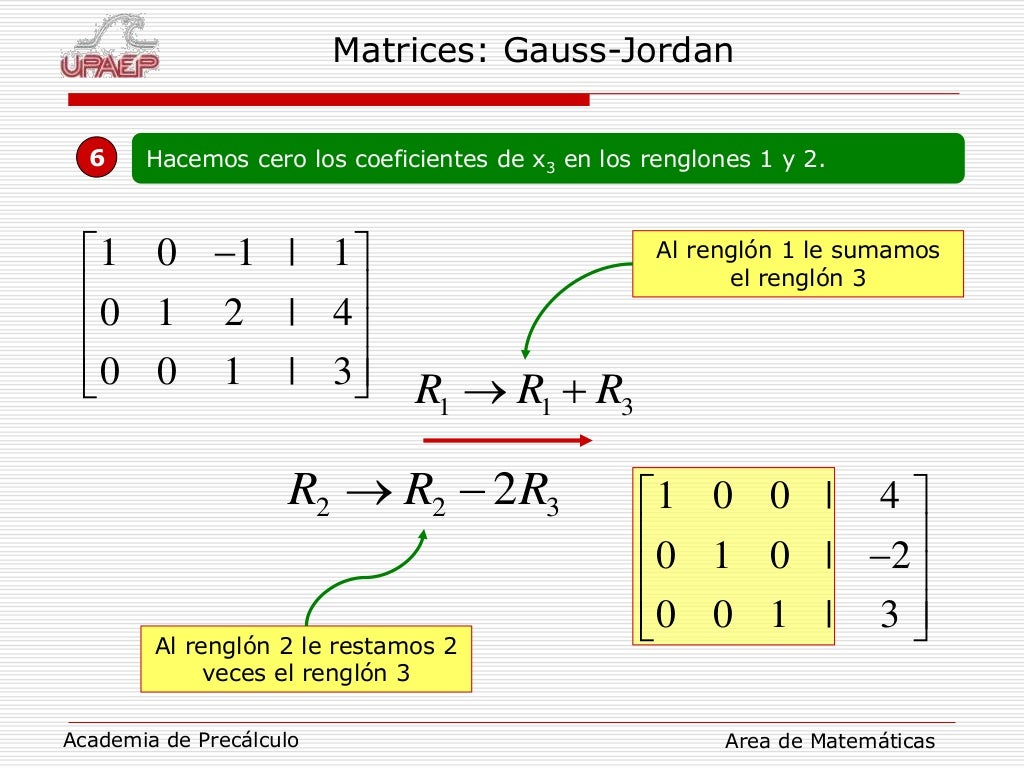 UPAEP

Matrices: Gauss-Jordan

6 Hacemos cero los coeficientes de $x_3$ en los renglones 1 y 2.

$\begin{bmatrix} 1 & 0 & -1 & | & 1 \\ 0 & 1 & 2 & | & 4 \\ 0 & 0 & 1 & | & 3 \end{bmatrix}$

Al renglón 1 le sumamos el renglón 3

$R_1 \rightarrow R_1 + R_3$

$R_2 \rightarrow R_2 - 2R_3$

$\begin{bmatrix} 1 & 0 & 0 & | & 4 \\ 0 & 1 & 0 & | & -2 \\ 0 & 0 & 1 & | & 3 \end{bmatrix}$

Al renglón 2 le restamos 2 veces el renglón 3

Academia de Precálculo

Area de Matemáticas